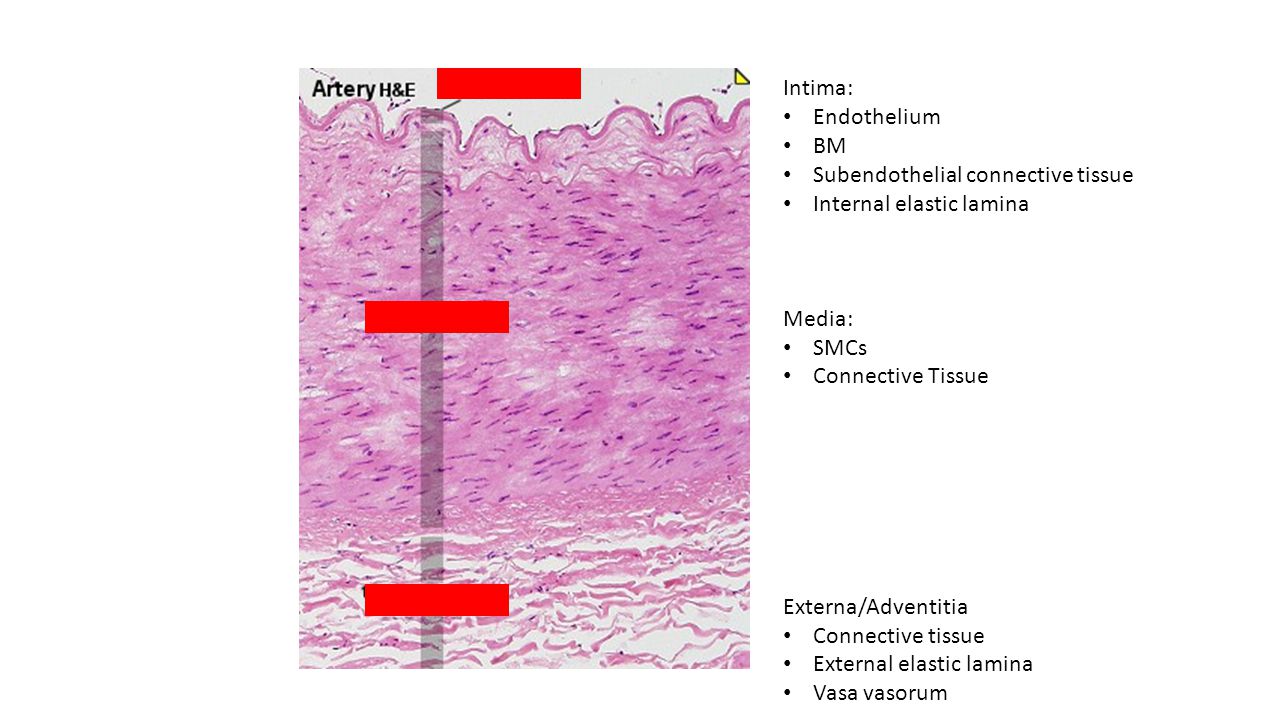 Artery H&E

Intima:
• Endothelium
• BM
• Subendothelial connective tissue
• Internal elastic lamina

Media:
• SMCs
• Connective Tissue

Externa/Adventitia
• Connective tissue
• External elastic lamina
• Vasa vasorum